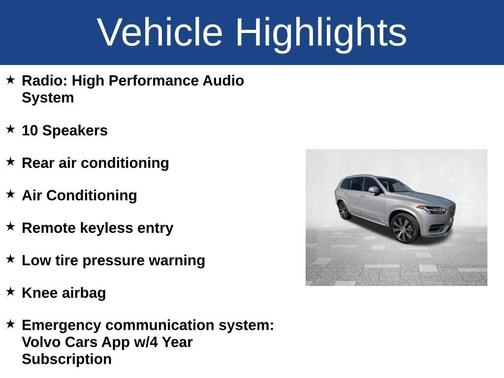 Vehicle Highlights

★ Radio: High Performance Audio System

★ 10 Speakers

★ Rear air conditioning

★ Air Conditioning

★ Remote keyless entry

★ Low tire pressure warning

★ Knee airbag

★ Emergency communication system: Volvo Cars App w/4 Year Subscription